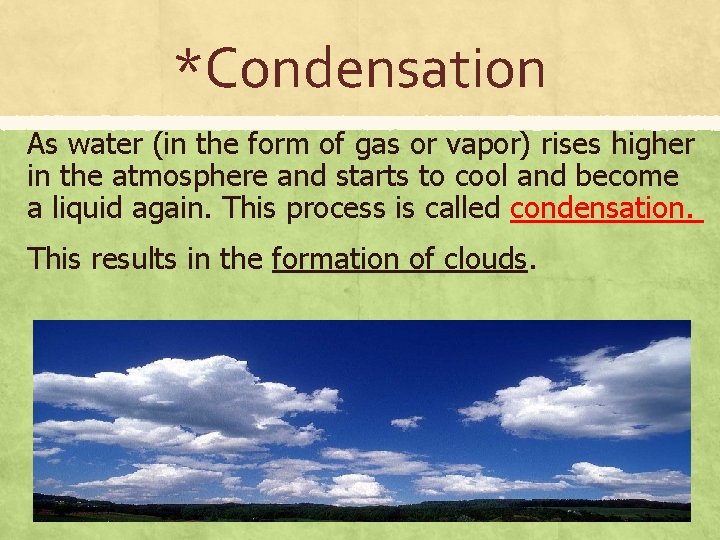 *Condensation

As water (in the form of gas or vapor) rises higher in the atmosphere and starts to cool and become a liquid again. This process is called condensation.

This results in the formation of clouds.